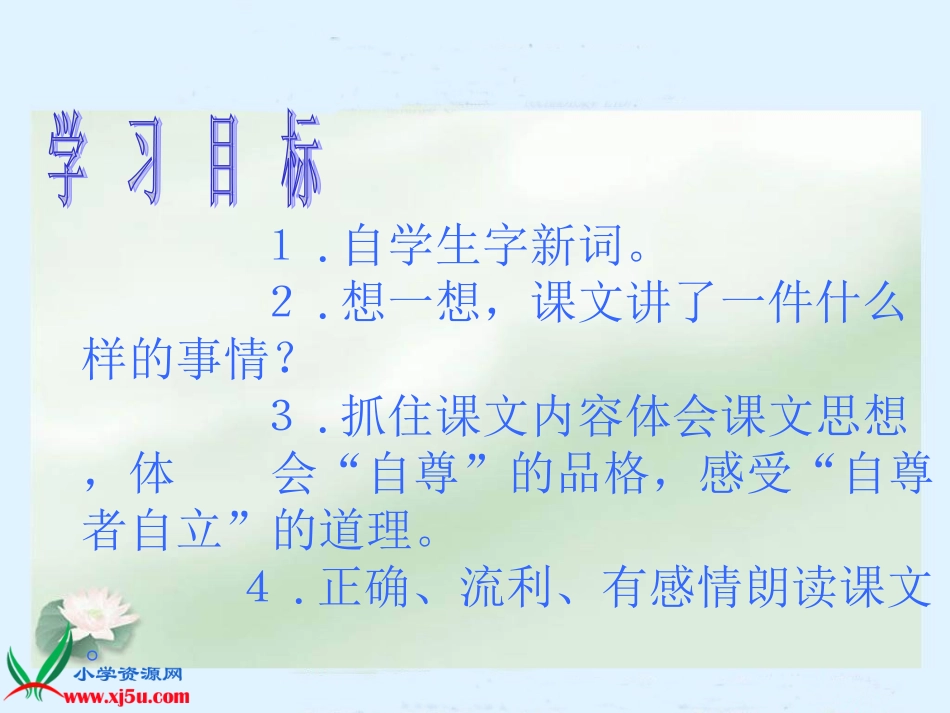 学 习 目 标

１．自学生字新词。

２．想一想，课文讲了一件什么样的事情？

３．抓住课文内容体会课文思想，体　会“自尊”的品格，感受“自尊者自立”的道理。

４．正确、流利、有感情朗读课文。

小学资源网
www.xj5u.com